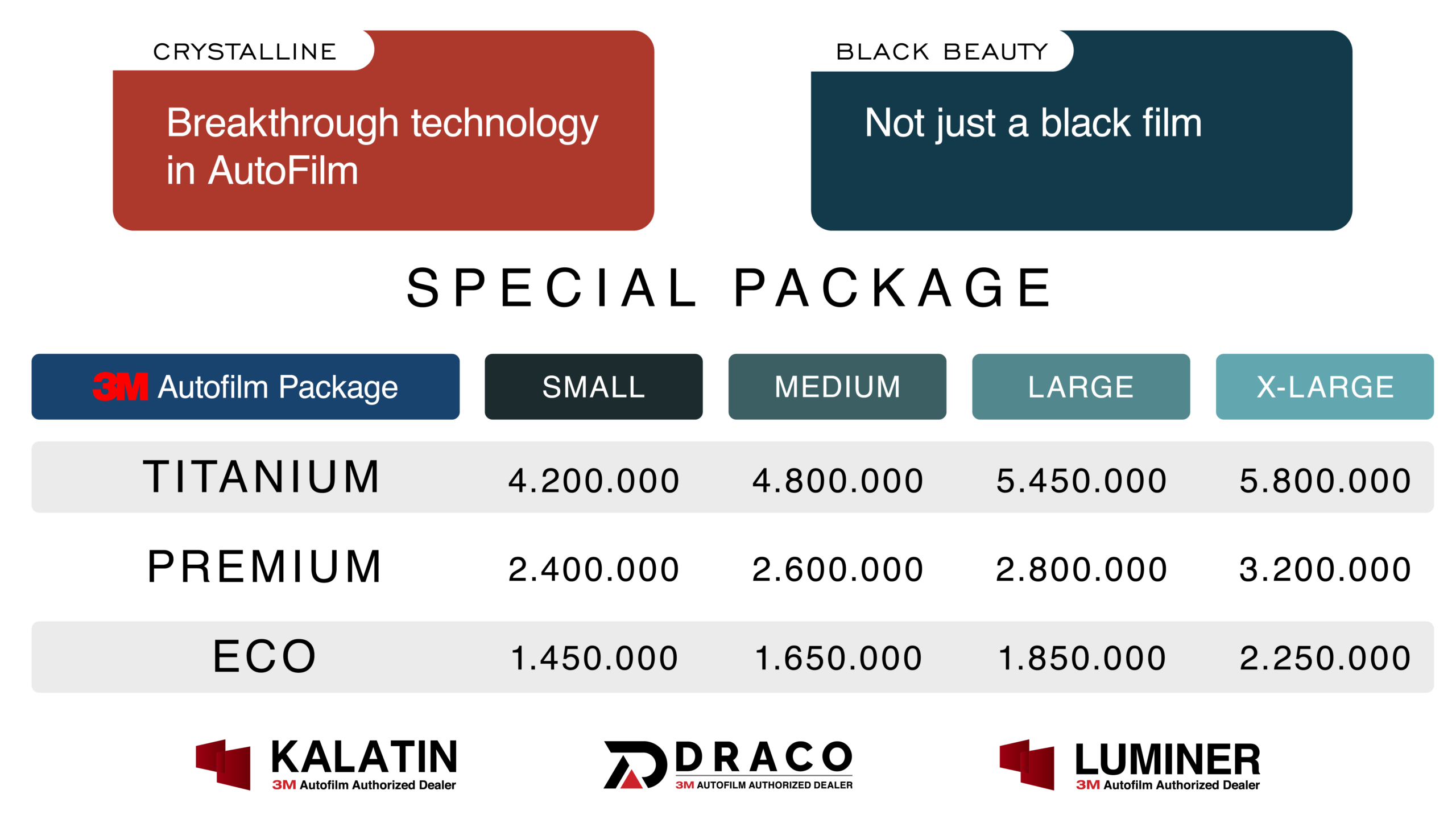 CRYSTALLINE

Breakthrough technology in AutoFilm

BLACK BEAUTY

Not just a black film

SPECIAL PACKAGE

| 3M Autofilm Package | SMALL | MEDIUM | LARGE | X-LARGE |
|---|---|---|---|---|
| TITANIUM | 4.200.000 | 4.800.000 | 5.450.000 | 5.800.000 |
| PREMIUM | 2.400.000 | 2.600.000 | 2.800.000 | 3.200.000 |
| ECO | 1.450.000 | 1.650.000 | 1.850.000 | 2.250.000 |

KALATIN
3M Autofilm Authorized Dealer

DRACO
3M AUTOFILM AUTHORIZED DEALER

LUMINER
3M Autofilm Authorized Dealer